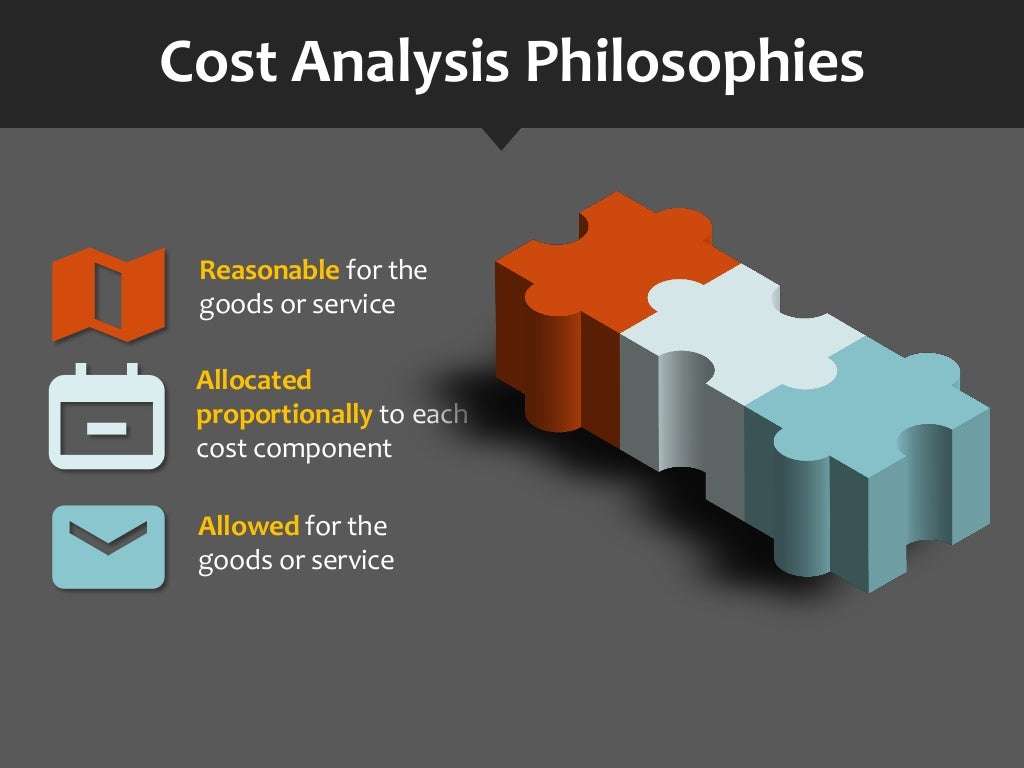 Cost Analysis Philosophies

Reasonable for the goods or service

Allocated proportionally to each cost component

Allowed for the goods or service